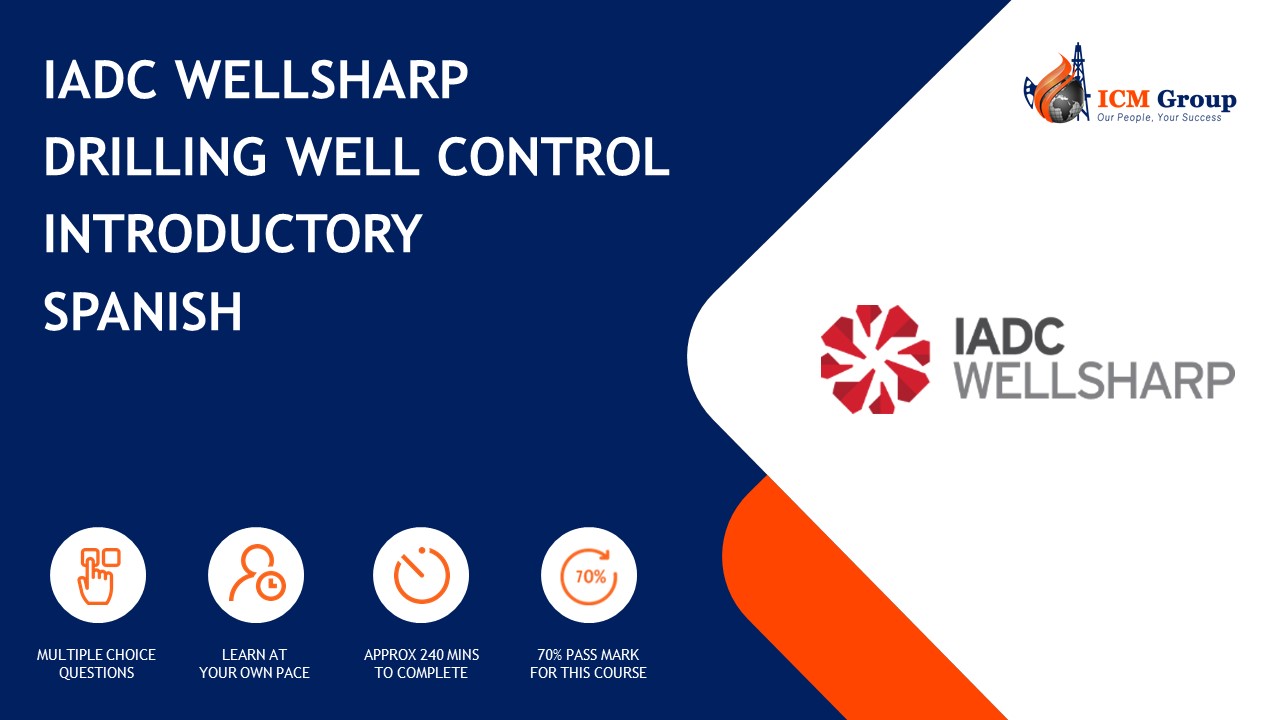 IADC WELLSHARP
DRILLING WELL CONTROL
INTRODUCTORY
SPANISH

ICM Group
Our People, Your Success

IADC
WELLSHARP

70%

MULTIPLE CHOICE QUESTIONS

LEARN AT YOUR OWN PACE

APPROX 240 MINS TO COMPLETE

70% PASS MARK FOR THIS COURSE